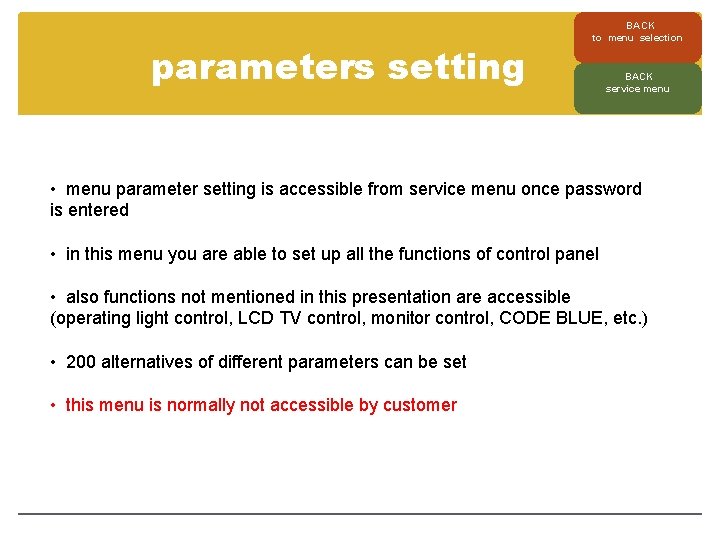 parameters setting

BACK
to menu selection

BACK
service menu

• menu parameter setting is accessible from service menu once password is entered

• in this menu you are able to set up all the functions of control panel

• also functions not mentioned in this presentation are accessible (operating light control, LCD TV control, monitor control, CODE BLUE, etc.)

• 200 alternatives of different parameters can be set

• this menu is normally not accessible by customer